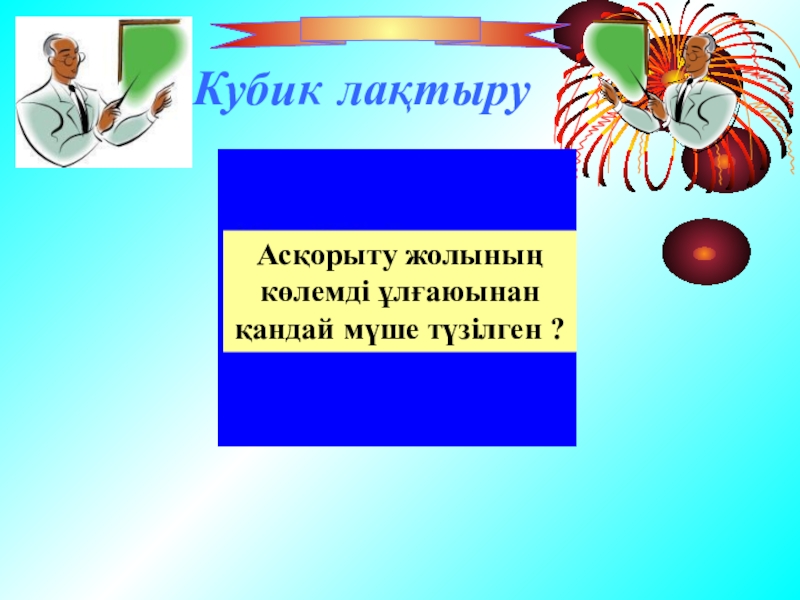 Кубик лақтыру

Асқорыту жолының көлемді ұлғаюынан қандай мүше түзілген ?